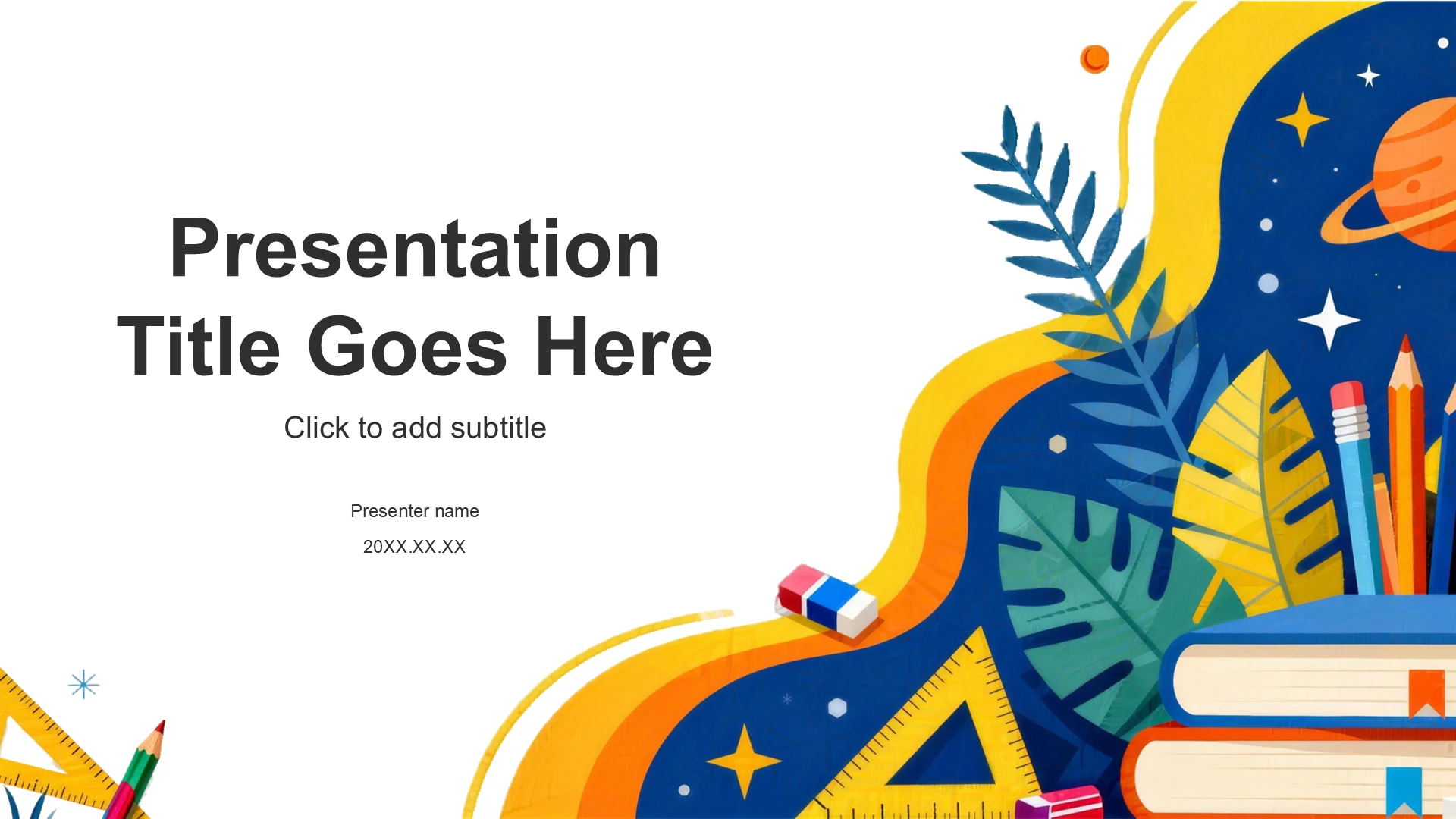 Presentation Title Goes Here

Click to add subtitle

Presenter name

20XX.XX.XX